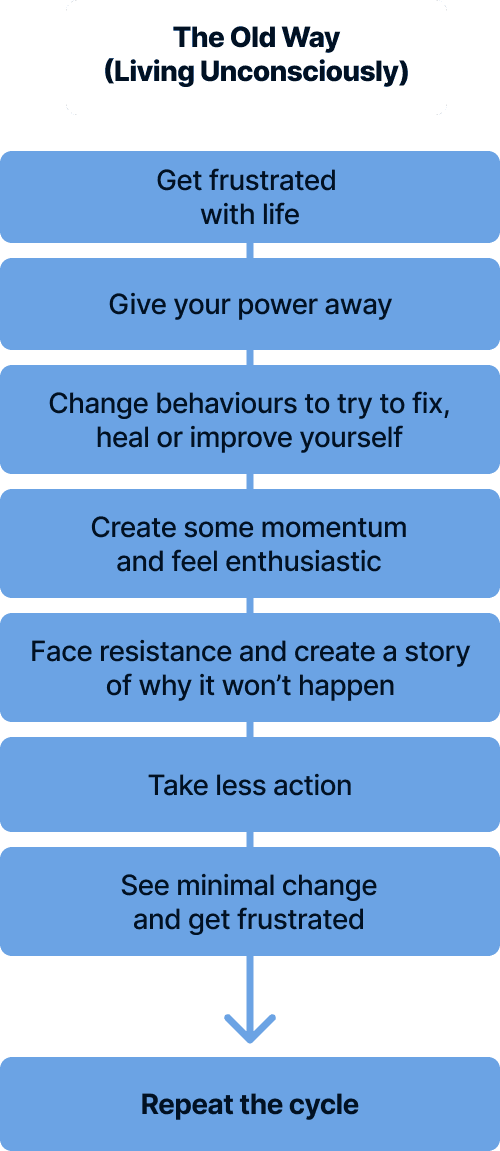 The Old Way
(Living Unconsciously)

Get frustrated with life

Give your power away

Change behaviours to try to fix, heal or improve yourself

Create some momentum and feel enthusiastic

Face resistance and create a story of why it won't happen

Take less action

See minimal change and get frustrated

Repeat the cycle